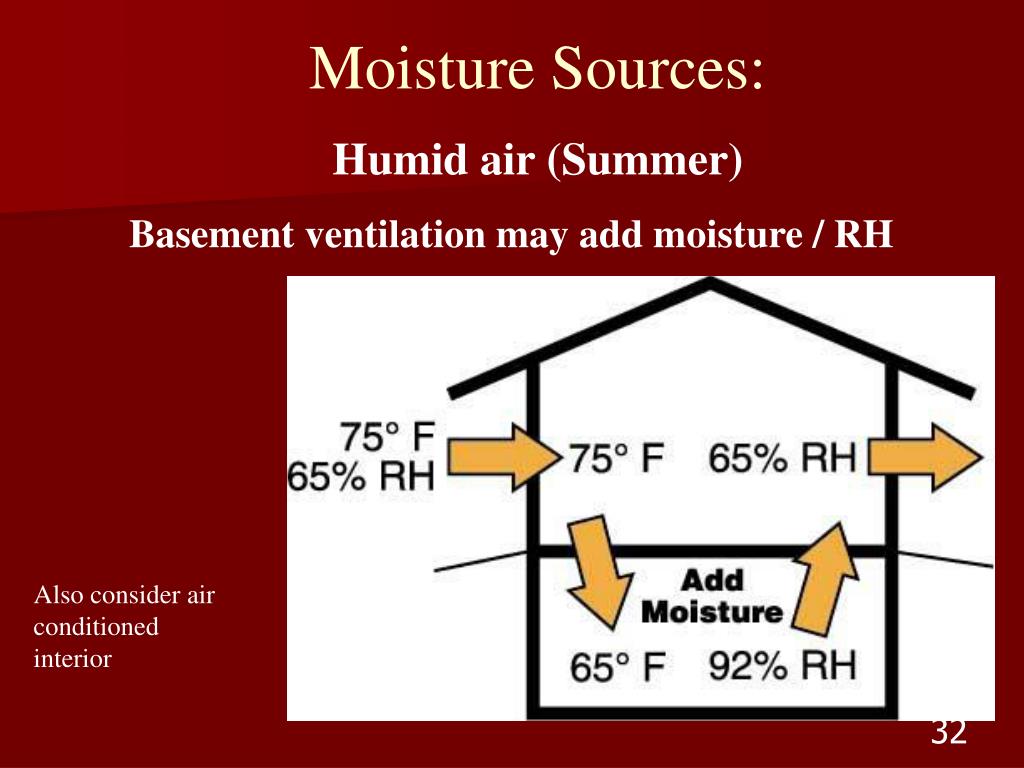 Moisture Sources:

Humid air (Summer)

Basement ventilation may add moisture / RH

75° F
65% RH

75° F 65% RH

Add
Moisture

65° F 92% RH

Also consider air conditioned interior

32